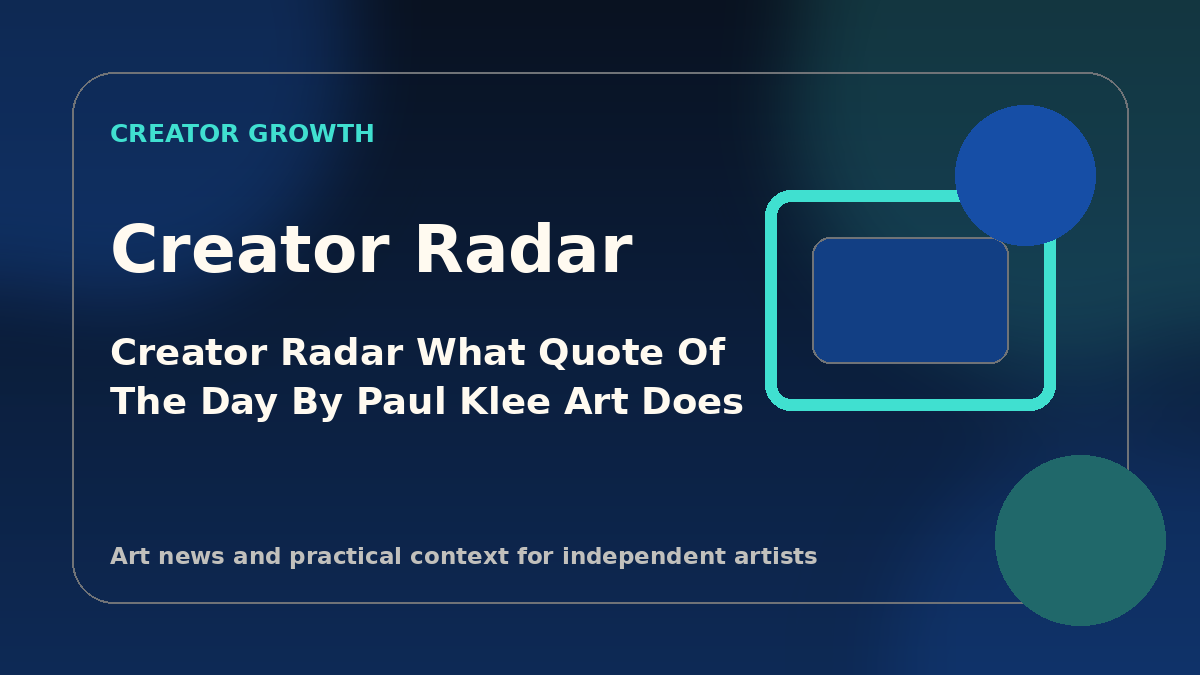 CREATOR GROWTH

Creator Radar

Creator Radar What Quote Of The Day By Paul Klee Art Does

Art news and practical context for independent artists